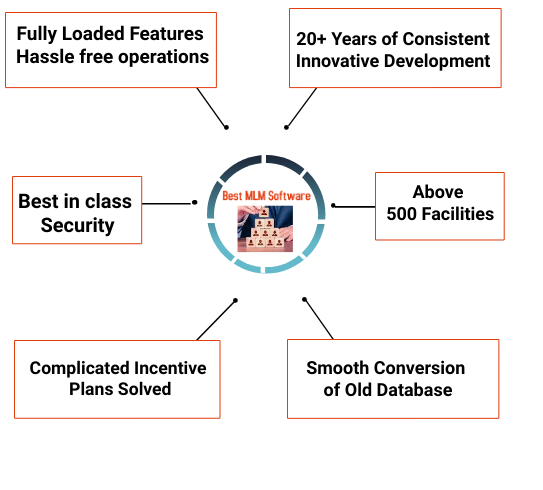 Fully Loaded Features
Hassle free operations

20+ Years of Consistent
Innovative Development

Best in class
Security

Best MLM Software

Above
500 Facilities

Complicated Incentive
Plans Solved

Smooth Conversion
of Old Database